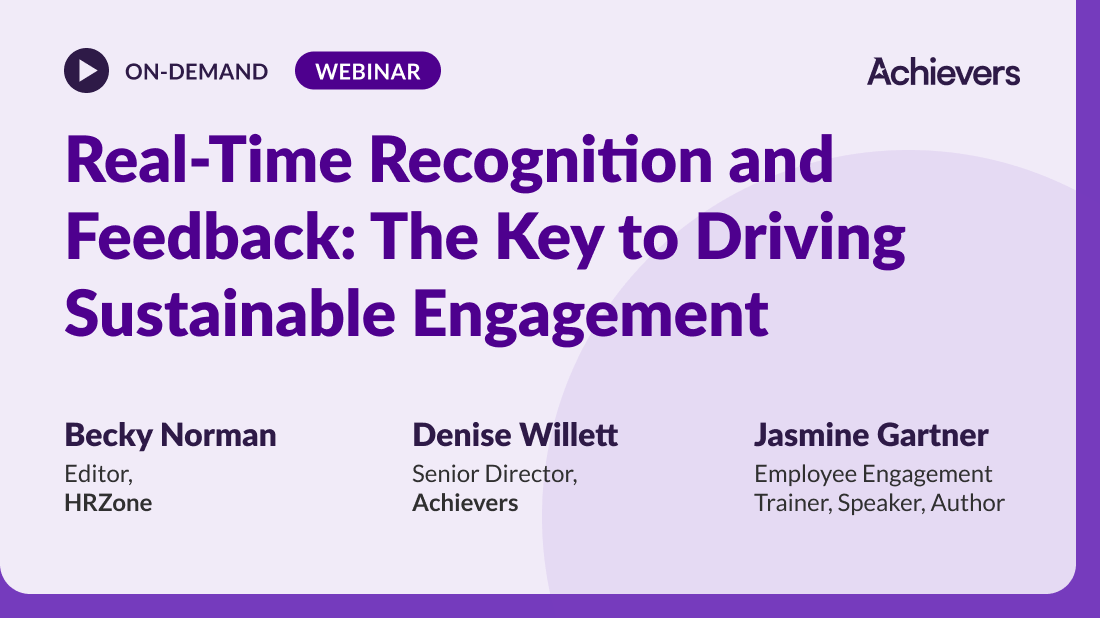 ON-DEMAND WEBINAR

Achievers

Real-Time Recognition and Feedback: The Key to Driving Sustainable Engagement

Becky Norman
Editor,
HRZone

Denise Willett
Senior Director,
Achievers

Jasmine Gartner
Employee Engagement Trainer, Speaker, Author